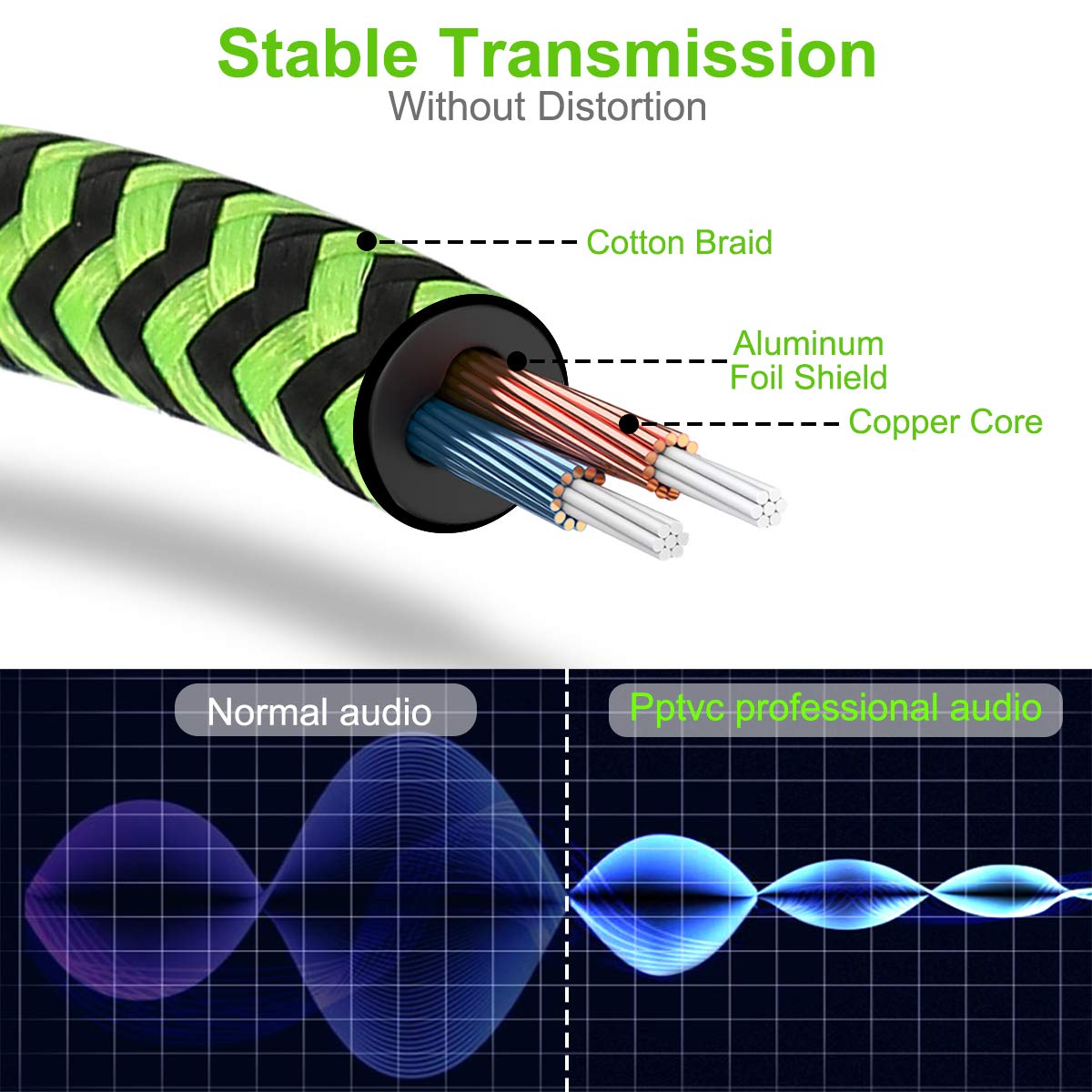 Stable Transmission
Without Distortion

Cotton Braid

Aluminum Foil Shield

Copper Core

Normal audio

Pptvc professional audio